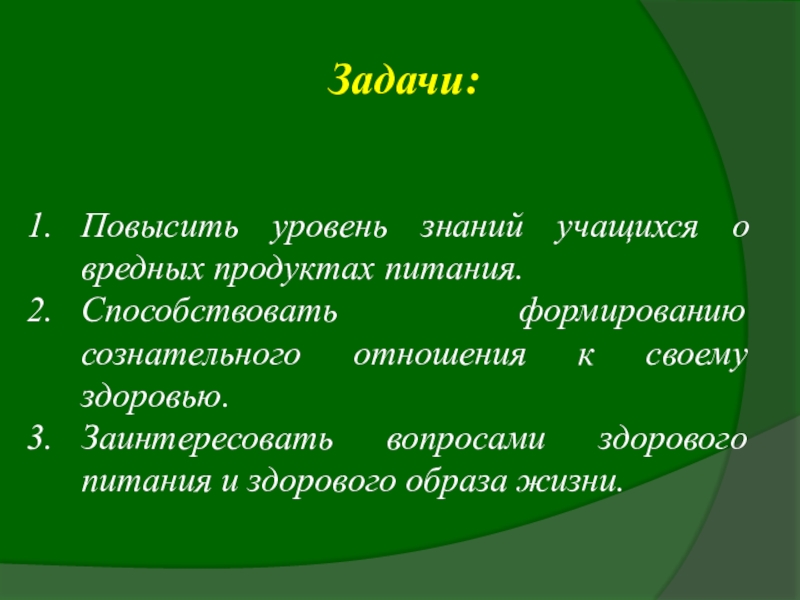 Задачи:

1. Повысить уровень знаний учащихся о вредных продуктах питания.
2. Способствовать формированию сознательного отношения к своему здоровью.
3. Заинтересовать вопросами здорового питания и здорового образа жизни.